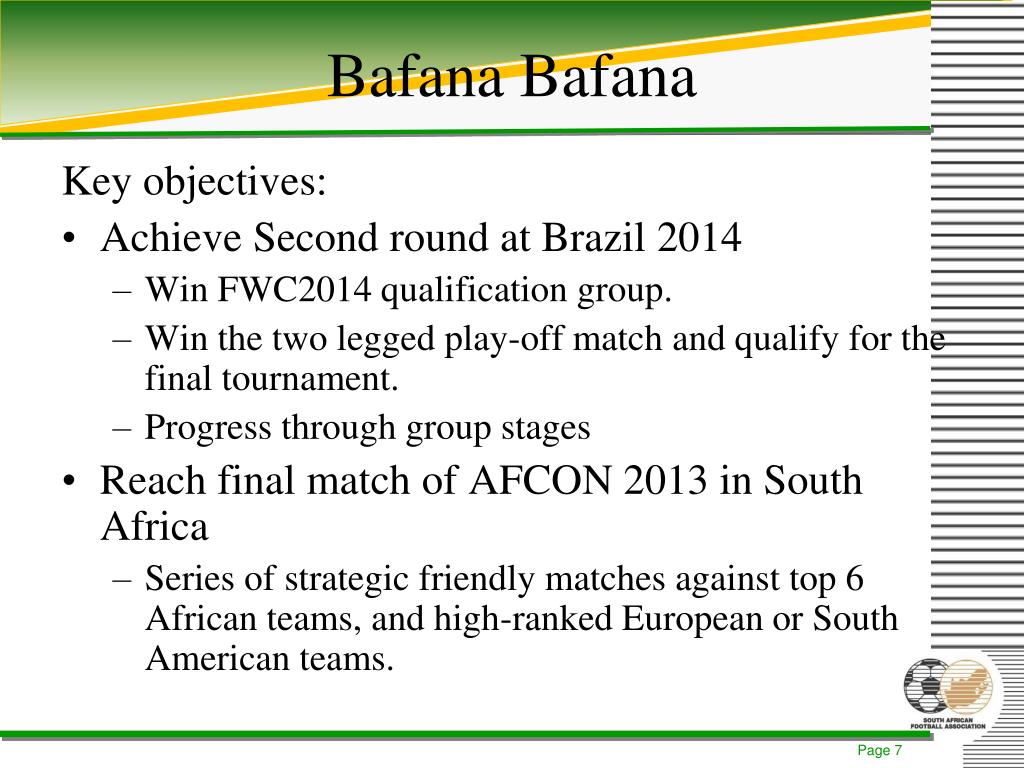 Bafana Bafana

Key objectives:

• Achieve Second round at Brazil 2014
– Win FWC2014 qualification group.
– Win the two legged play-off match and qualify for the final tournament.
– Progress through group stages

• Reach final match of AFCON 2013 in South Africa
– Series of strategic friendly matches against top 6 African teams, and high-ranked European or South American teams.

SOUTH AFRICAN FOOTBALL ASSOCIATION

Page 7